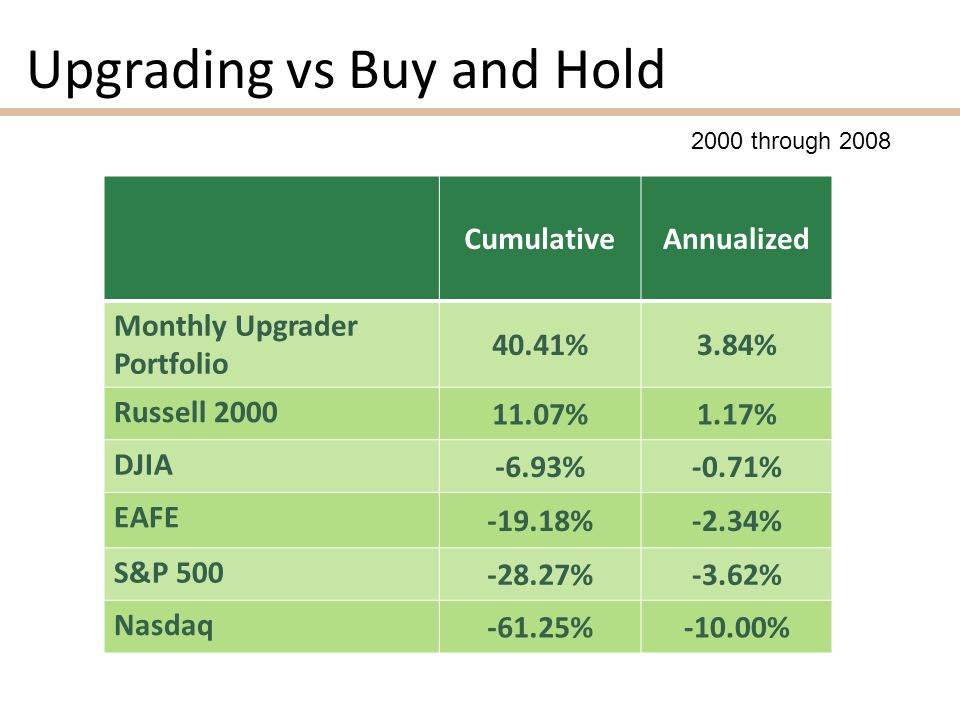 Upgrading vs Buy and Hold

2000 through 2008

| | Cumulative | Annualized |
|---|---|---|
| Monthly Upgrader Portfolio | 40.41% | 3.84% |
| Russell 2000 | 11.07% | 1.17% |
| DJIA | -6.93% | -0.71% |
| EAFE | -19.18% | -2.34% |
| S&P 500 | -28.27% | -3.62% |
| Nasdaq | -61.25% | -10.00% |